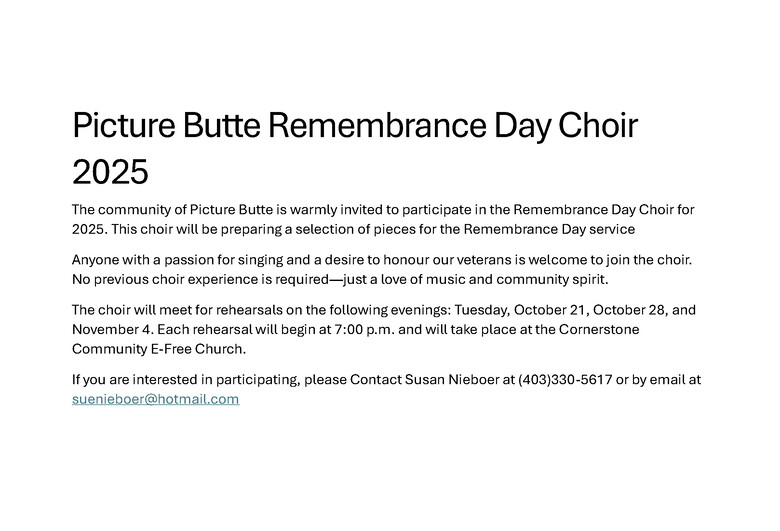 Picture Butte Remembrance Day Choir 2025

The community of Picture Butte is warmly invited to participate in the Remembrance Day Choir for 2025. This choir will be preparing a selection of pieces for the Remembrance Day service

Anyone with a passion for singing and a desire to honour our veterans is welcome to join the choir. No previous choir experience is required—just a love of music and community spirit.

The choir will meet for rehearsals on the following evenings: Tuesday, October 21, October 28, and November 4. Each rehearsal will begin at 7:00 p.m. and will take place at the Cornerstone Community E-Free Church.

If you are interested in participating, please Contact Susan Nieboer at (403)330-5617 or by email at suenieboer@hotmail.com